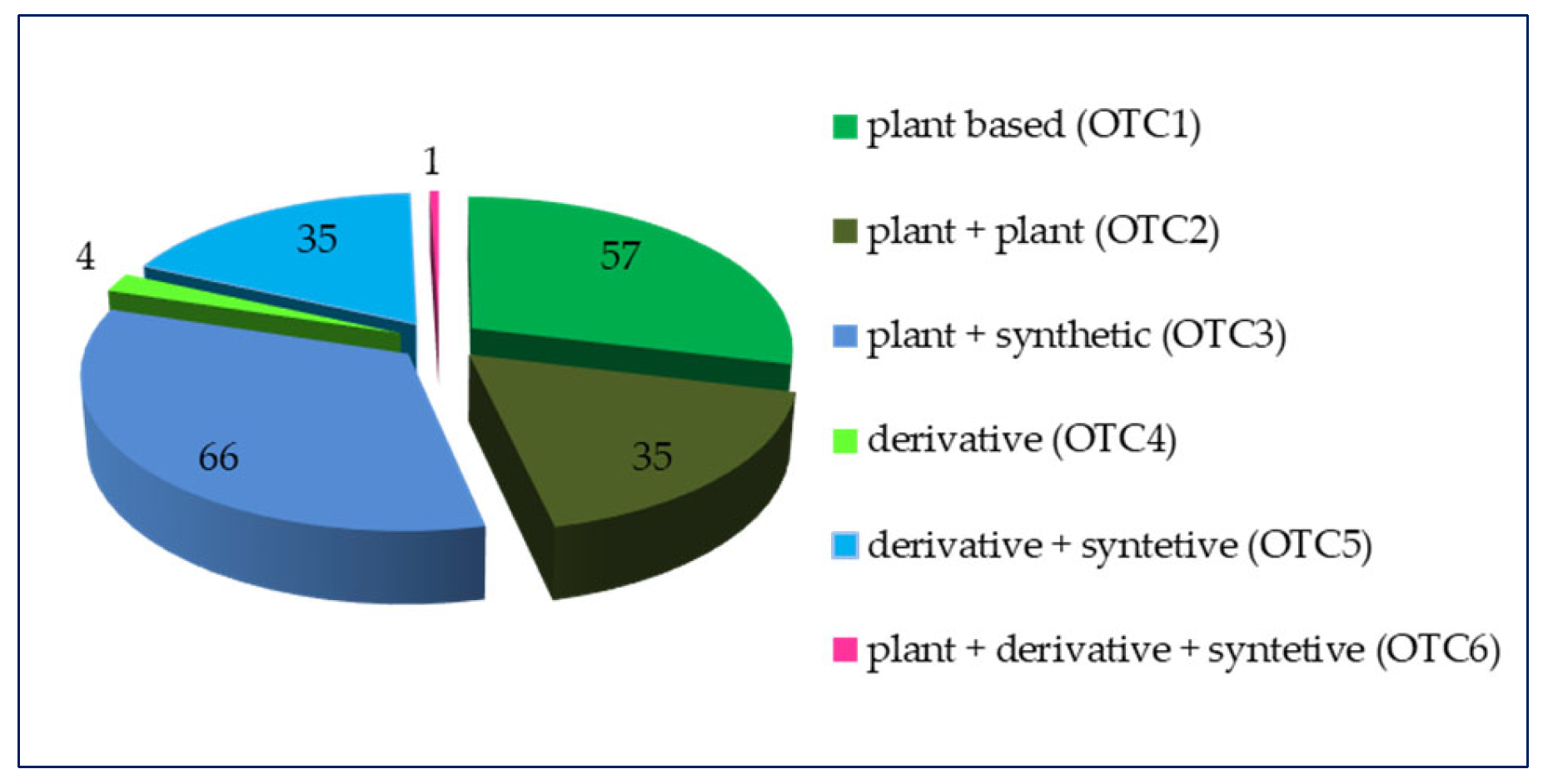 1

4

35

57

66

35

plant based (OTC1)

plant + plant (OTC2)

plant + synthetic (OTC3)

derivative (OTC4)

derivative + syntetive (OTC5)

plant + derivative + syntetive (OTC6)